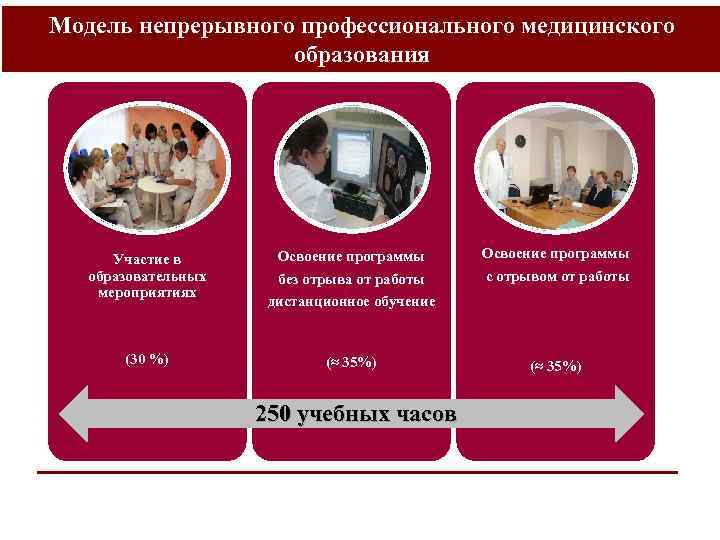 Модель непрерывного профессионального медицинского образования

Участие в образовательных мероприятиях

(30 %)

Освоение программы без отрыва от работы дистанционное обучение

(≈ 35%)

Освоение программы с отрывом от работы

(≈ 35%)

250 учебных часов